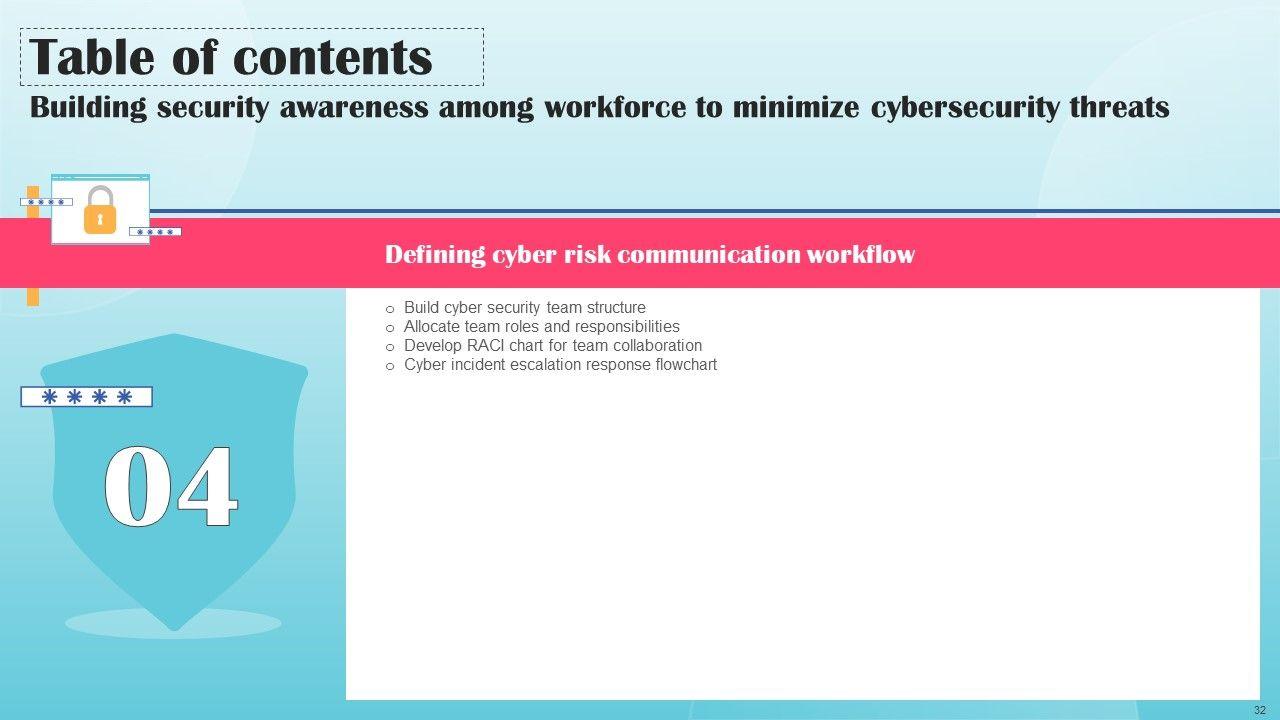 Table of contents

Building security awareness among workforce to minimize cybersecurity threats

****

****

Defining cyber risk communication workflow

o Build cyber security team structure
o Allocate team roles and responsibilities
o Develop RACI chart for team collaboration
o Cyber incident escalation response flowchart

****

04

32